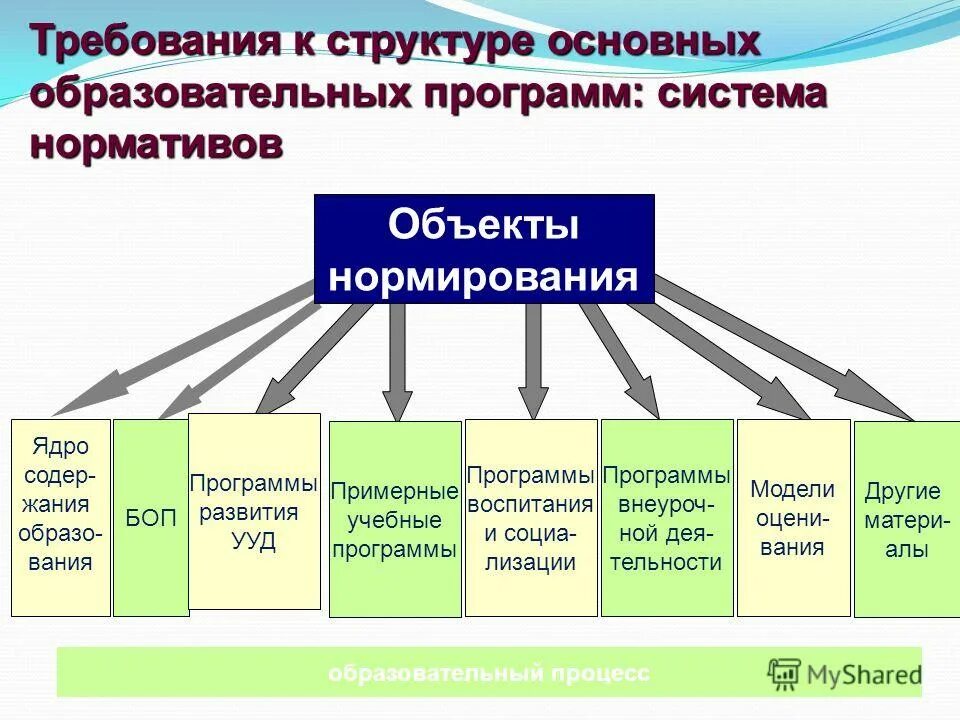 Требования к структуре основных образовательных программ: система нормативов

Объекты нормирования

Ядро содержания образования

БОП

Программы развития УУД

Примерные учебные программы

Программы воспитания и социализации

Программы внеурочной деятельности

Модели оценивания

Другие материалы

образовательный процесс

MyShared